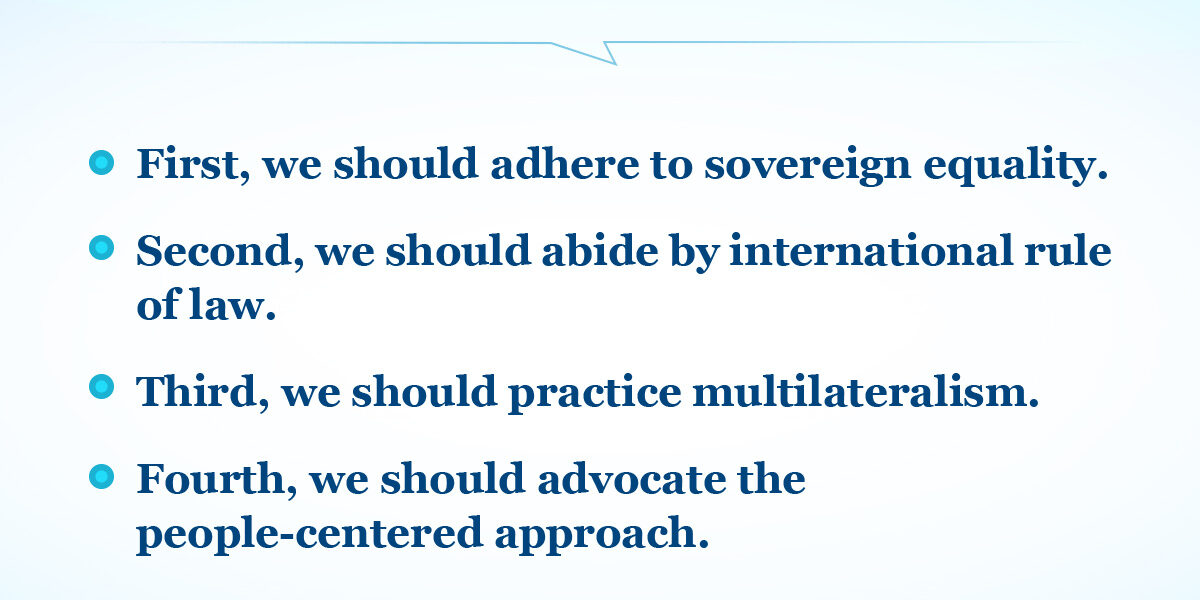 First, we should adhere to sovereign equality.

Second, we should abide by international rule of law.

Third, we should practice multilateralism.

Fourth, we should advocate the people-centered approach.